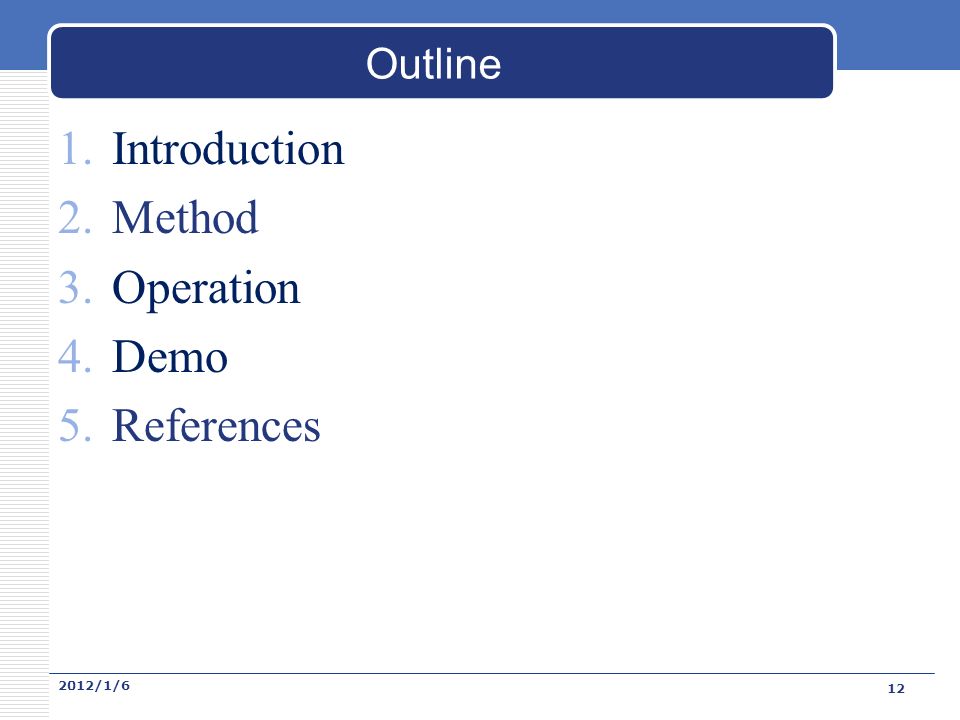 Outline

1. Introduction
2. Method
3. Operation
4. Demo
5. References

2012/1/6

12